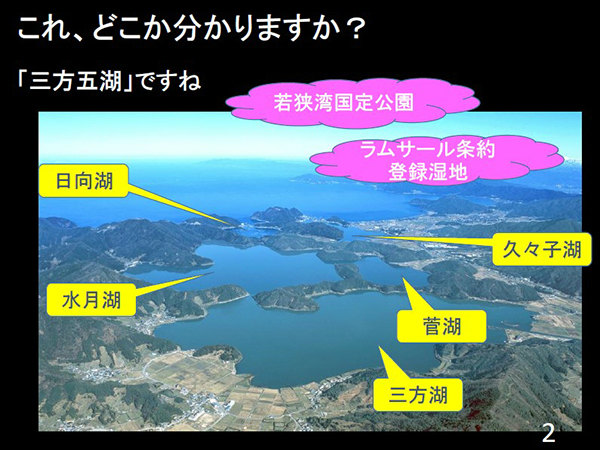 これ、どこか分かりますか？

「三方五湖」ですね

若狭湾国定公園

ラムサール条約
登録湿地

日向湖

久々子湖

水月湖

菅湖

三方湖

2